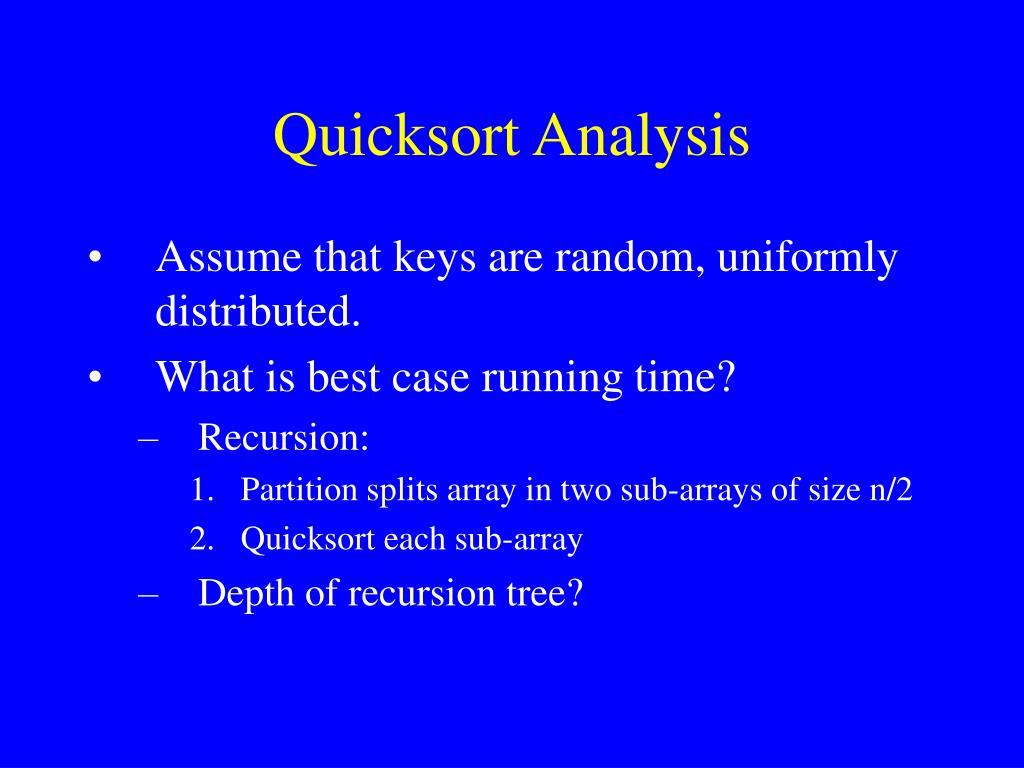 Quicksort Analysis

• Assume that keys are random, uniformly distributed.

• What is best case running time?

– Recursion:

1. Partition splits array in two sub-arrays of size n/2

2. Quicksort each sub-array

– Depth of recursion tree?